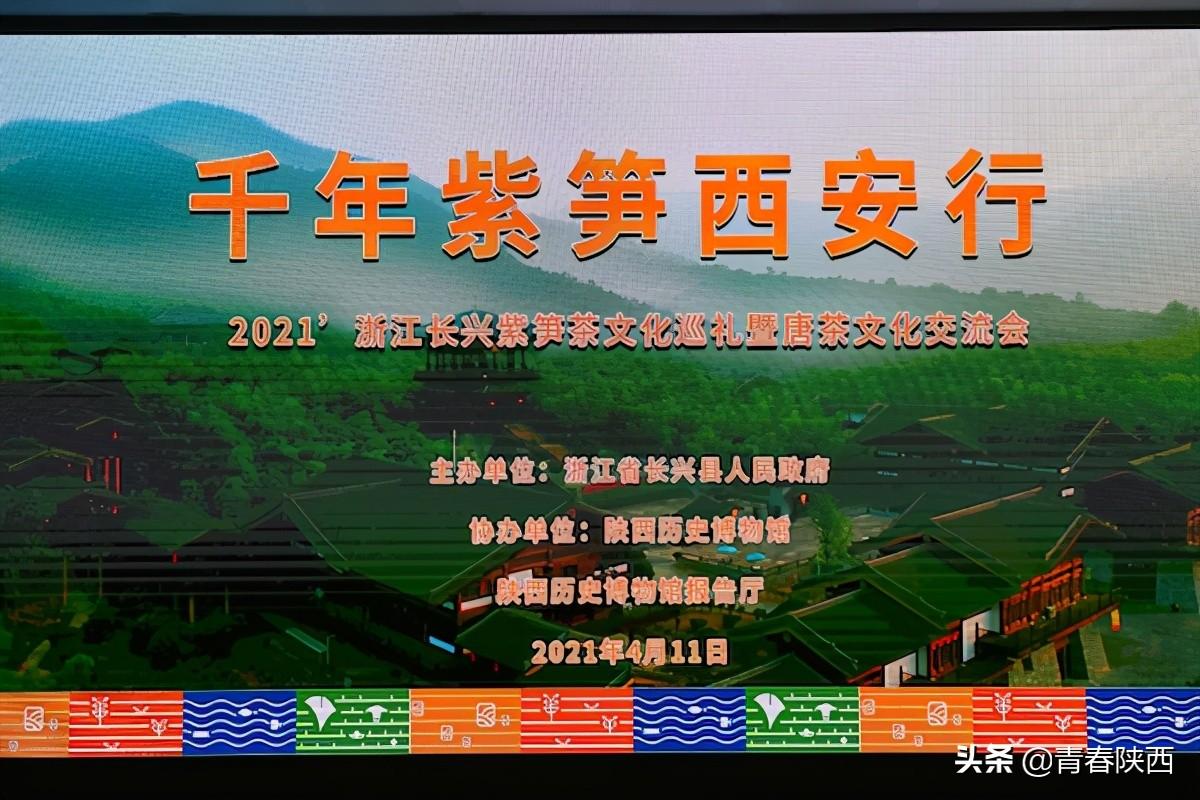 千年紫笋西安行

2021’浙江长兴紫笋茶文化巡礼暨唐茶文化交流会

主办单位：浙江省长兴县人民政府

协办单位：陕西历史博物馆

陕西历史博物馆报告厅

2021年4月11日

头条 @青春陕西